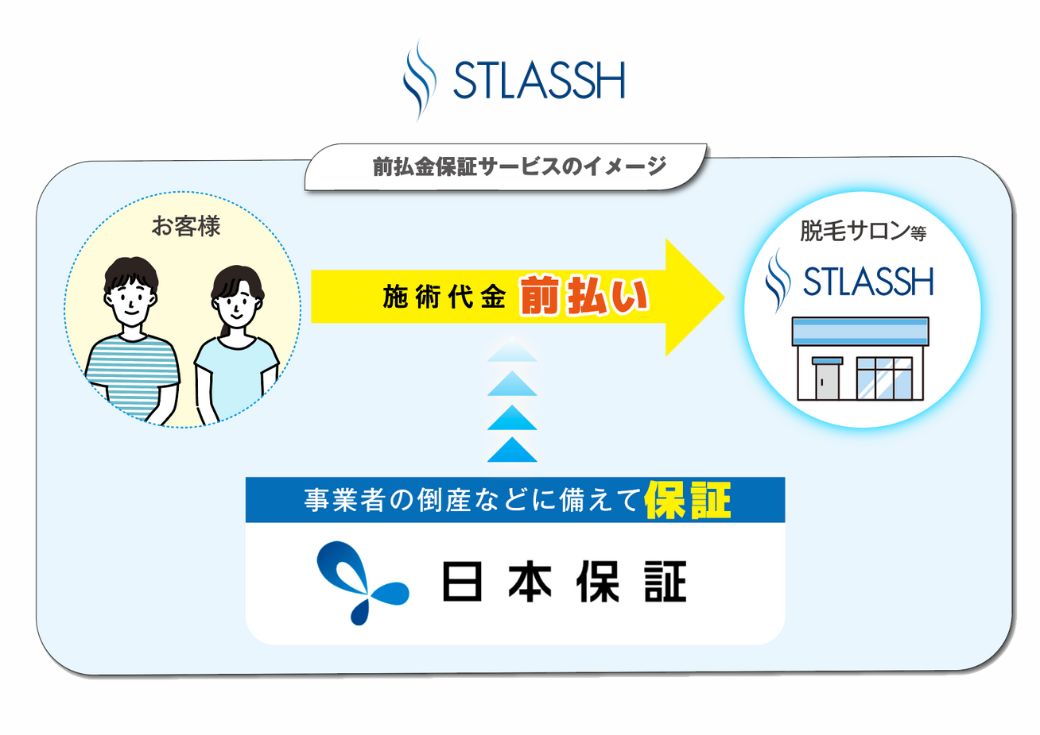 STLASSH

前払金保証サービスのイメージ

お客様

施術代金 前払い

脱毛サロン等

STLASSH

事業者の倒産などに備えて保証

日本保証